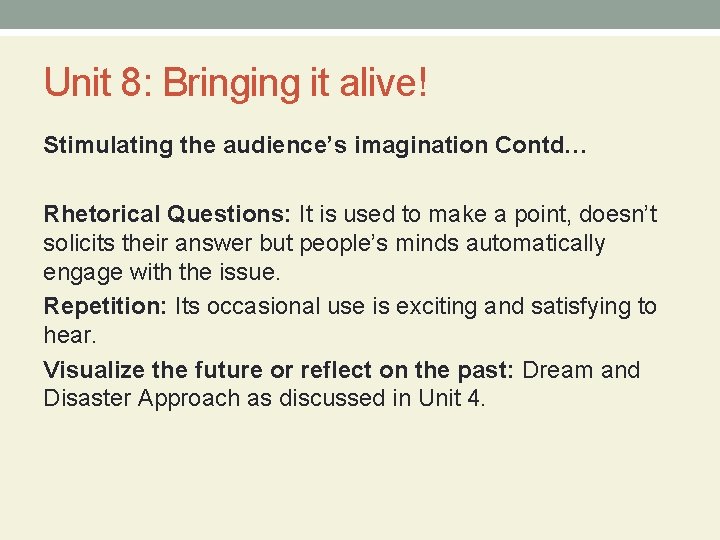 Unit 8: Bringing it alive!

Stimulating the audience's imagination Contd…

Rhetorical Questions: It is used to make a point, doesn't solicits their answer but people's minds automatically engage with the issue.

Repetition: Its occasional use is exciting and satisfying to hear.

Visualize the future or reflect on the past: Dream and Disaster Approach as discussed in Unit 4.